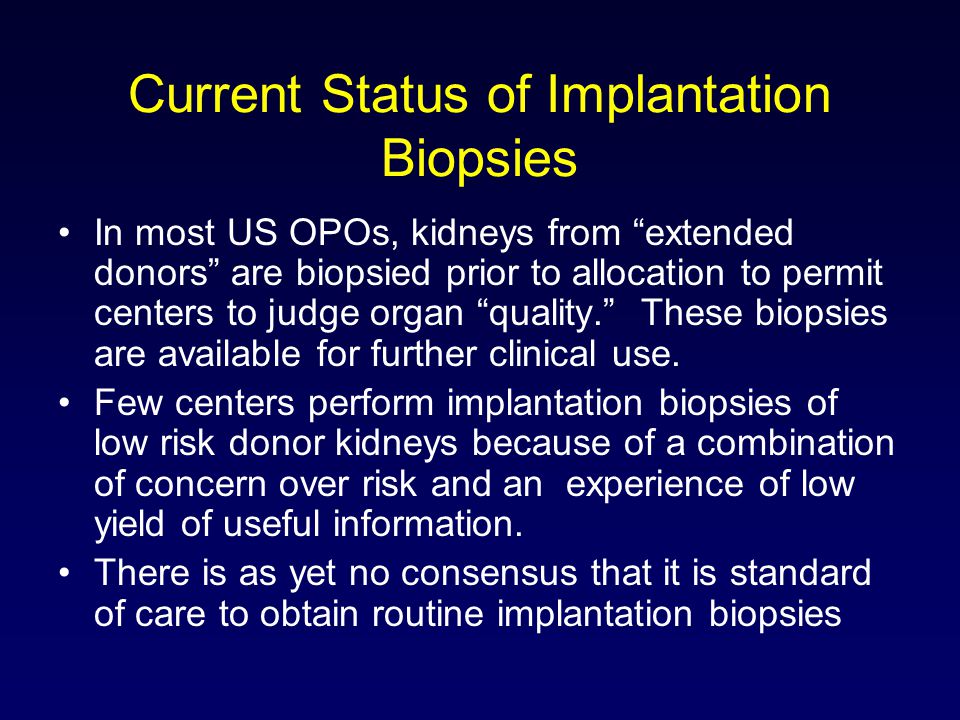 Current Status of Implantation Biopsies

• In most US OPOs, kidneys from “extended donors” are biopsied prior to allocation to permit centers to judge organ “quality.” These biopsies are available for further clinical use.

• Few centers perform implantation biopsies of low risk donor kidneys because of a combination of concern over risk and an experience of low yield of useful information.

• There is as yet no consensus that it is standard of care to obtain routine implantation biopsies